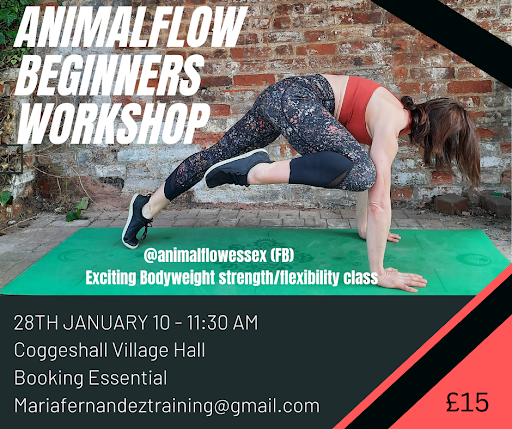 ANIMALFLOW
BEGINNERS
WORKSHOP

@animalflowessex (FB)
Exciting Bodyweight strength/flexibility class

28TH JANUARY 10 - 11:30 AM
Coggeshall Village Hall
Booking Essential
Mariafernandeztraining@gmail.com

£15